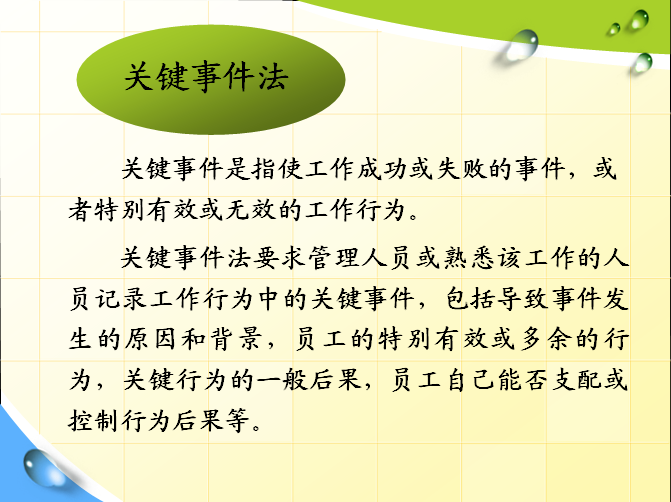 关键事件法

关键事件是指使工作成功或失败的事件，或者特别有效或无效的工作行为。

关键事件法要求管理人员或熟悉该工作的人员记录工作行为中的关键事件，包括导致事件发生的原因和背景，员工的特别有效或多余的行为，关键行为的一般后果，员工自己能否支配或控制行为后果等。